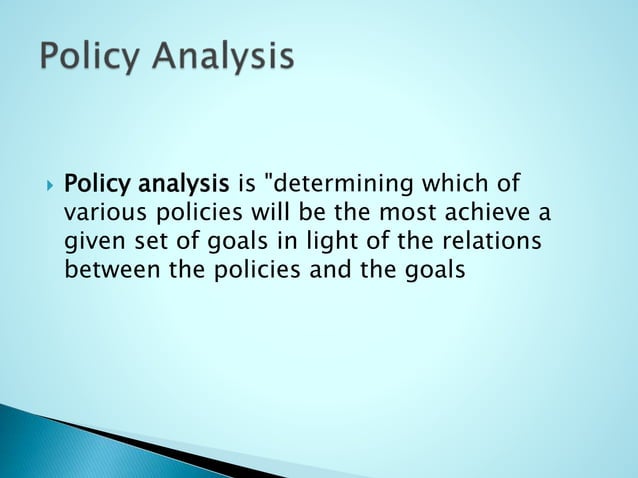 Policy Analysis

Policy analysis is "determining which of various policies will be the most achieve a given set of goals in light of the relations between the policies and the goals